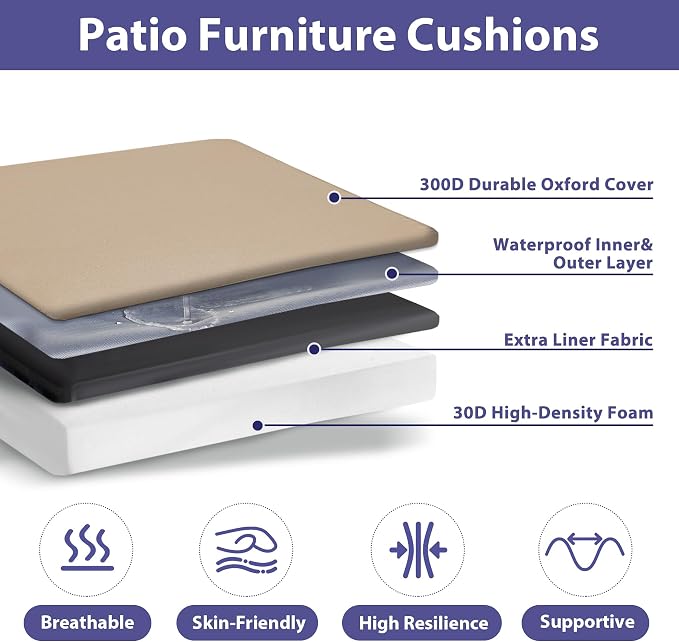 Patio Furniture Cushions

300D Durable Oxford Cover

Waterproof Inner& Outer Layer

Extra Liner Fabric

30D High-Density Foam

Breathable

Skin-Friendly

High Resilience

Supportive